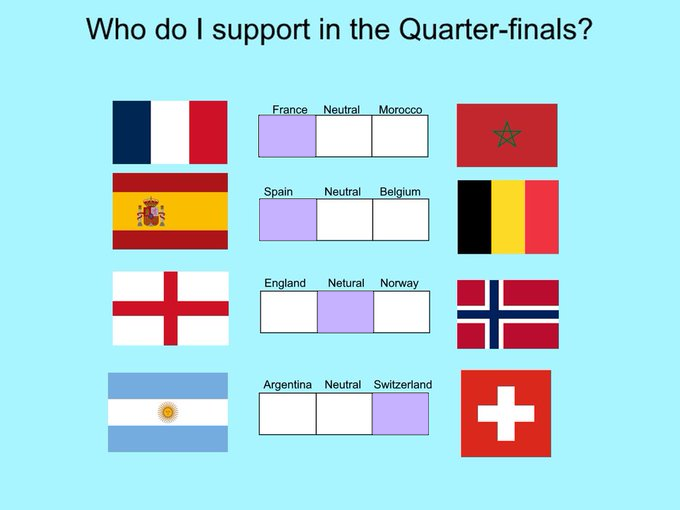 Who do I support in the Quarter-finals?

France Neutral Morocco

Spain Neutral Belgium

England Netural Norway

Argentina Neutral Switzerland